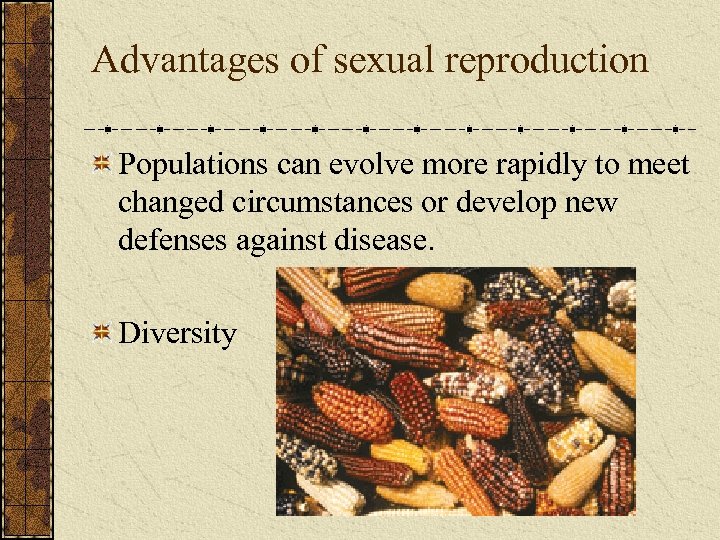 Advantages of sexual reproduction

Populations can evolve more rapidly to meet changed circumstances or develop new defenses against disease.

Diversity